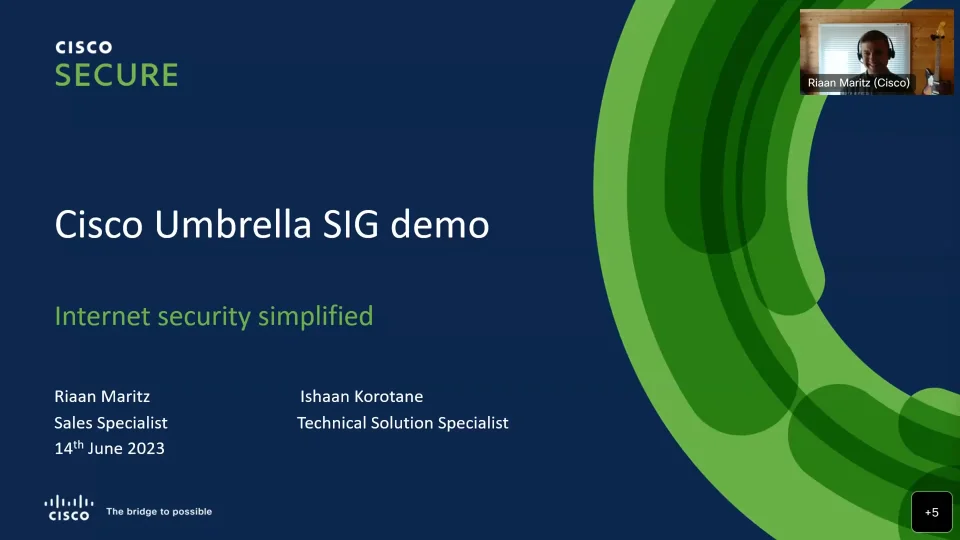 CISCO
SECURE

Riaan Maritz (Cisco)

Cisco Umbrella SIG demo

Internet security simplified

Riaan Maritz
Sales Specialist
14$^{th}$ June 2023

Ishaan Korotane
Technical Solution Specialist

CISCO The bridge to possible

+5